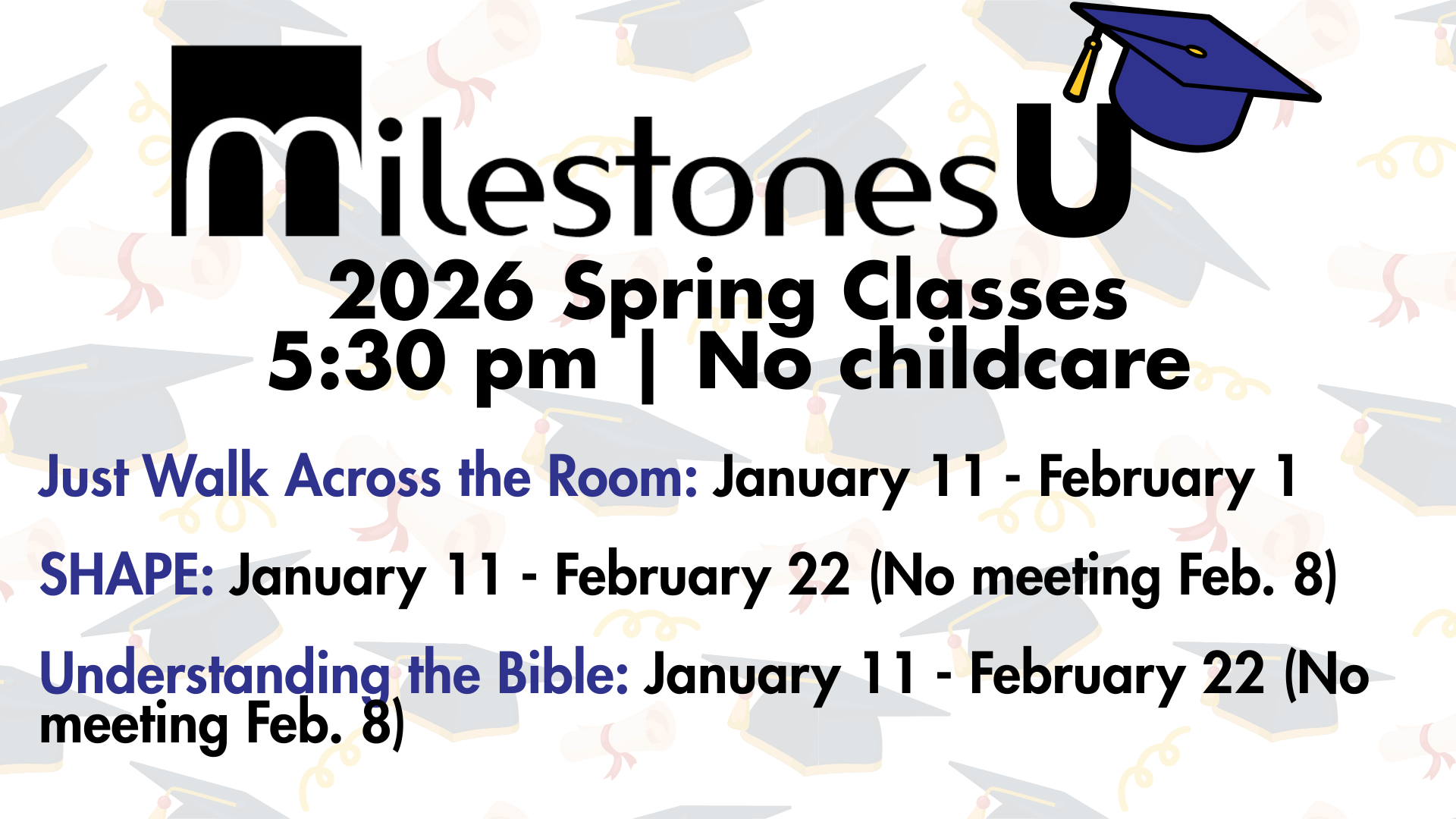 milestonesU

2026 Spring Classes
5:30 pm | No childcare

Just Walk Across the Room: January 11 - February 1

SHAPE: January 11 - February 22 (No meeting Feb. 8)

Understanding the Bible: January 11 - February 22 (No meeting Feb. 8)